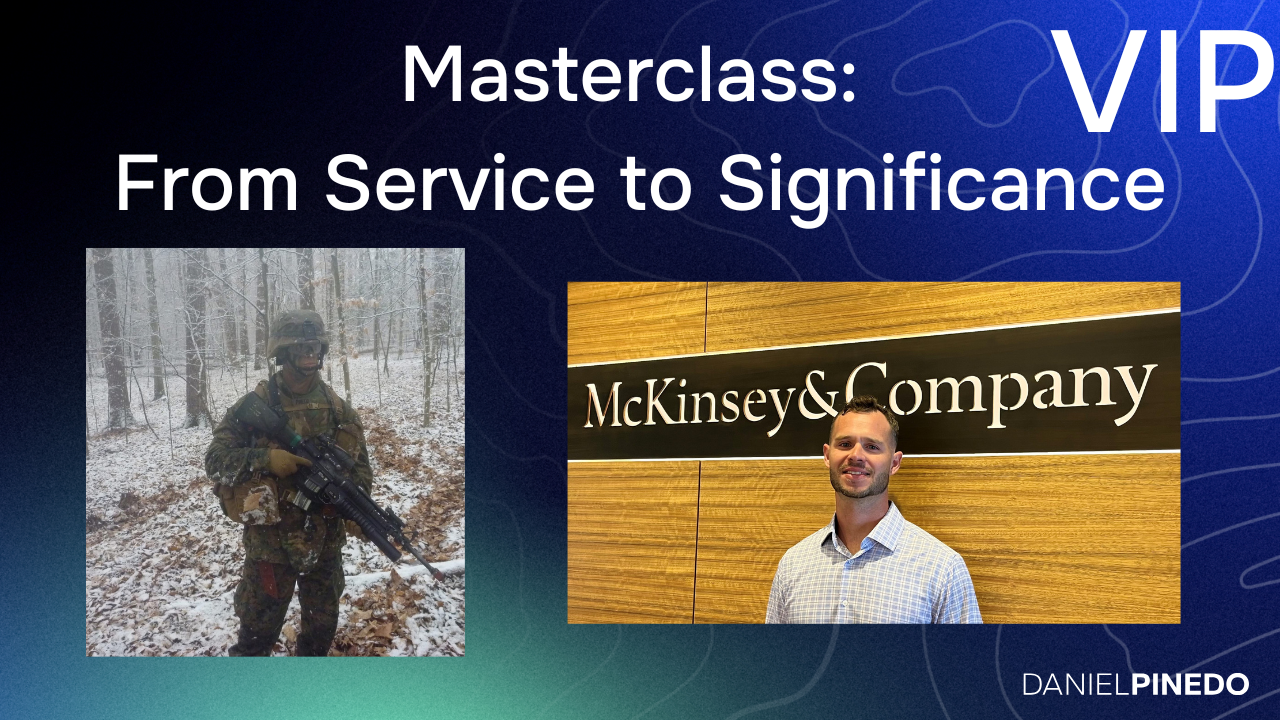 Masterclass:
From Service to Significance

VIP

McKinsey&Company

DANIELPINEDO